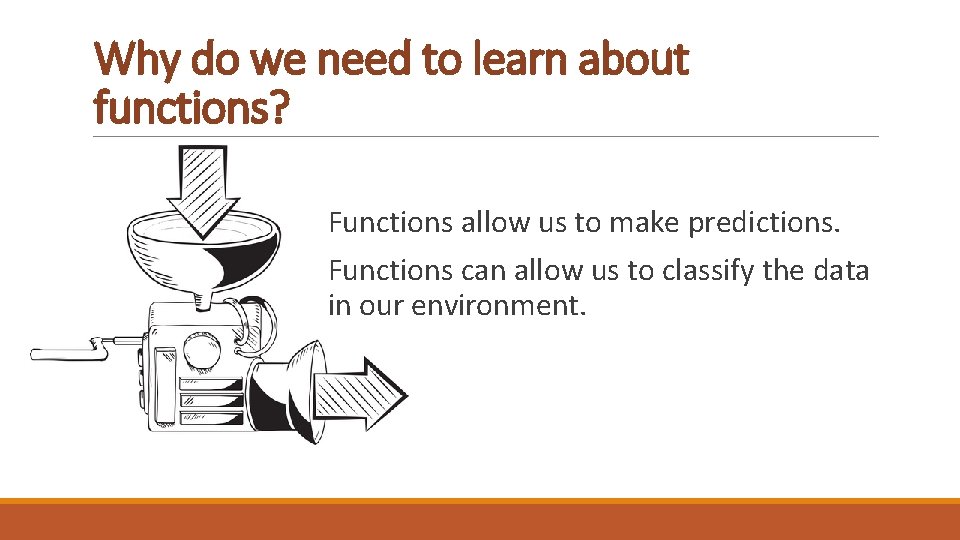 Why do we need to learn about functions?

Functions allow us to make predictions.

Functions can allow us to classify the data in our environment.